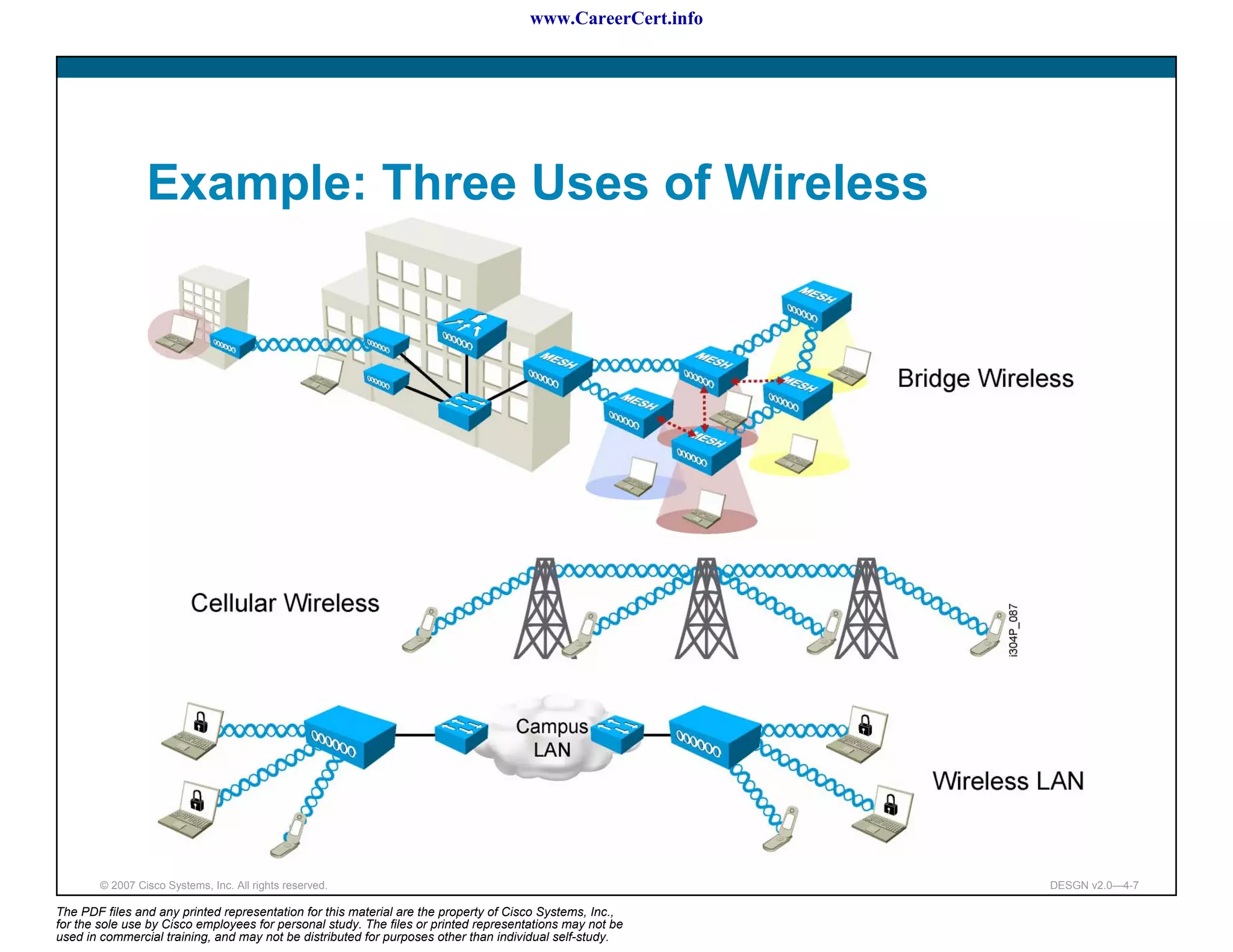 www.CareerCert.info

Example: Three Uses of Wireless

MESH

MESH

MESH

MESH

MESH

MESH

Bridge Wireless

Cellular Wireless

i304P_087

Campus LAN

Wireless LAN

© 2007 Cisco Systems, Inc. All rights reserved.

DESGN v2.0—4-7

The PDF files and any printed representation for this material are the property of Cisco Systems, Inc., for the sole use by Cisco employees for personal study. The files or printed representations may not be used in commercial training, and may not be distributed for purposes other than individual self-study.